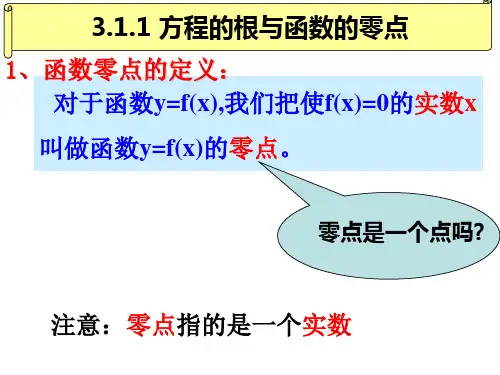 3.1.1 方程的根与函数的零点

1、函数零点的定义：

对于函数$y=f(x)$,我们把使$f(x)=0$的实数$x$叫做函数$y=f(x)$的零点。

零点是一个点吗?

注意：零点指的是一个实数